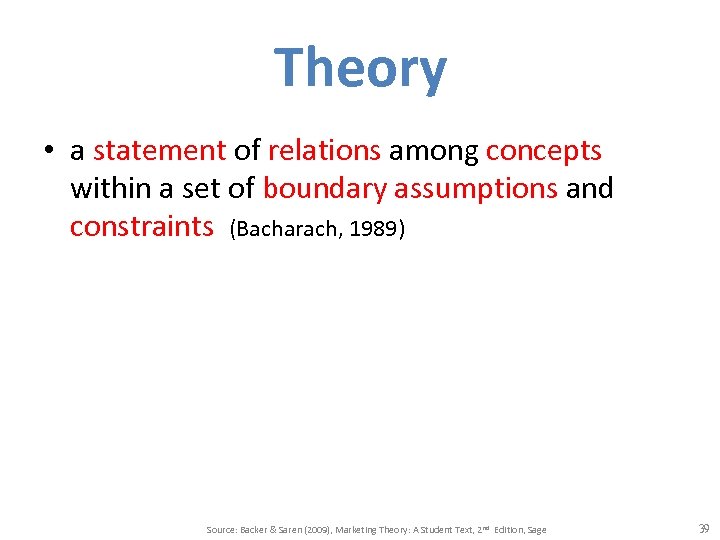 Theory

• a statement of relations among concepts within a set of boundary assumptions and constraints (Bacharach, 1989)

Source: Backer & Saren (2009), Marketing Theory: A Student Text, 2nd Edition, Sage

39